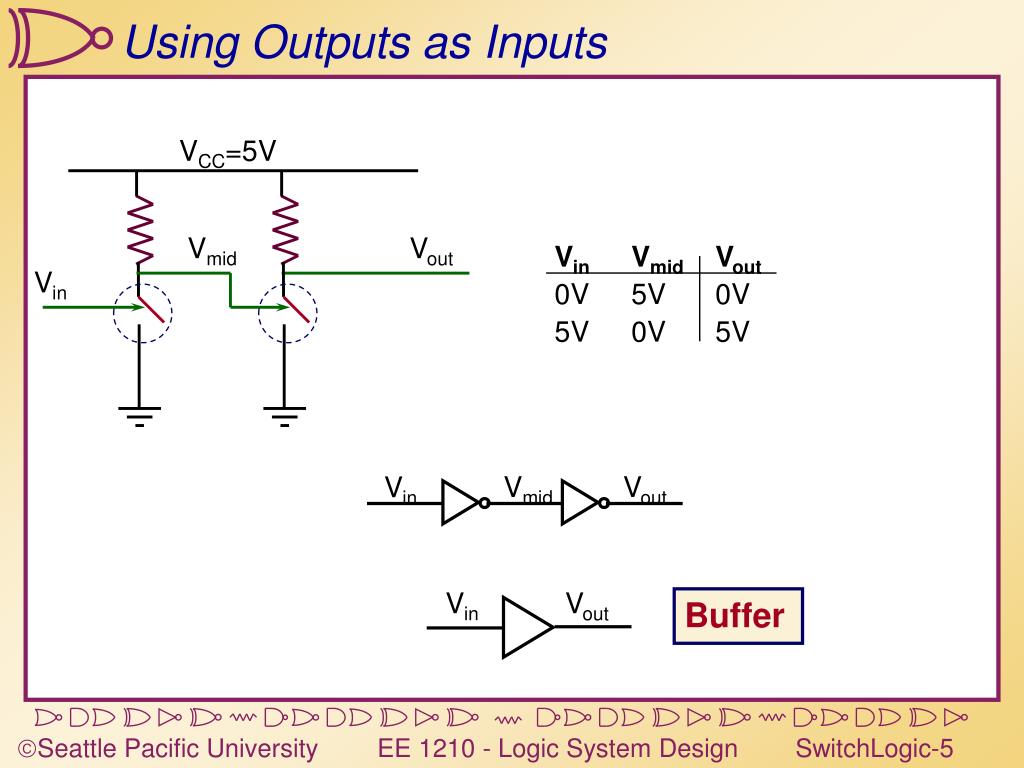 Using Outputs as Inputs

$V_{CC}$=5V

$V_{mid}$

$V_{out}$

$V_{in}$

| $V_{in}$ | $V_{mid}$ | $V_{out}$ |
|---|---|---|
| 0V | 5V | 0V |
| 5V | 0V | 5V |

$V_{in}$ $V_{mid}$ $V_{out}$

$V_{in}$ $V_{out}$

Buffer

©Seattle Pacific University EE 1210 - Logic System Design SwitchLogic-5